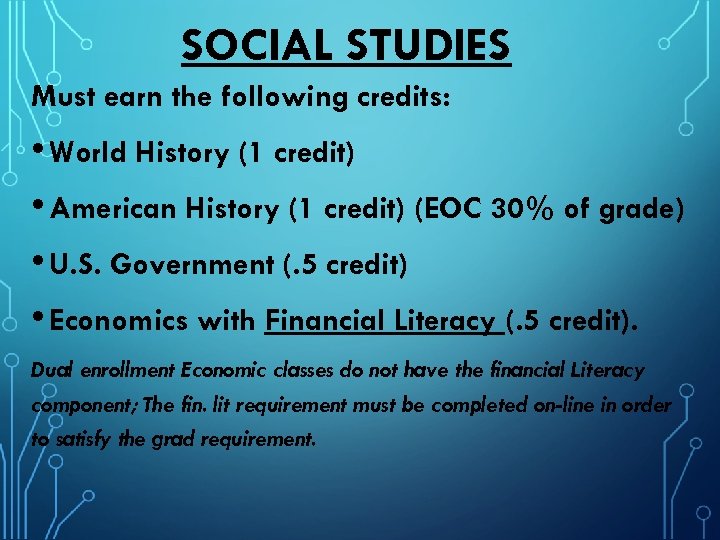 SOCIAL STUDIES

Must earn the following credits:

• World History (1 credit)

• American History (1 credit) (EOC 30% of grade)

• U.S. Government (.5 credit)

• Economics with Financial Literacy (.5 credit).

Dual enrollment Economic classes do not have the financial Literacy component; The fin. lit requirement must be completed on-line in order to satisfy the grad requirement.